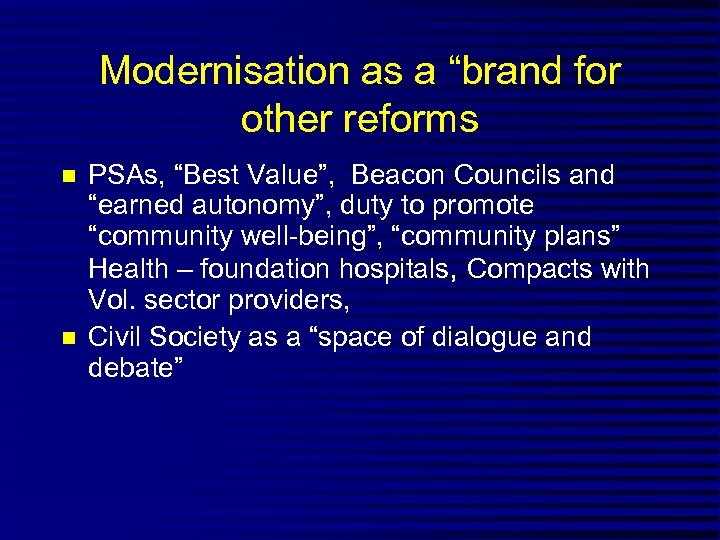 Modernisation as a “brand for other reforms

- PSAs, “Best Value”, Beacon Councils and “earned autonomy”, duty to promote “community well-being”, “community plans” Health – foundation hospitals, Compacts with Vol. sector providers,
- Civil Society as a “space of dialogue and debate”